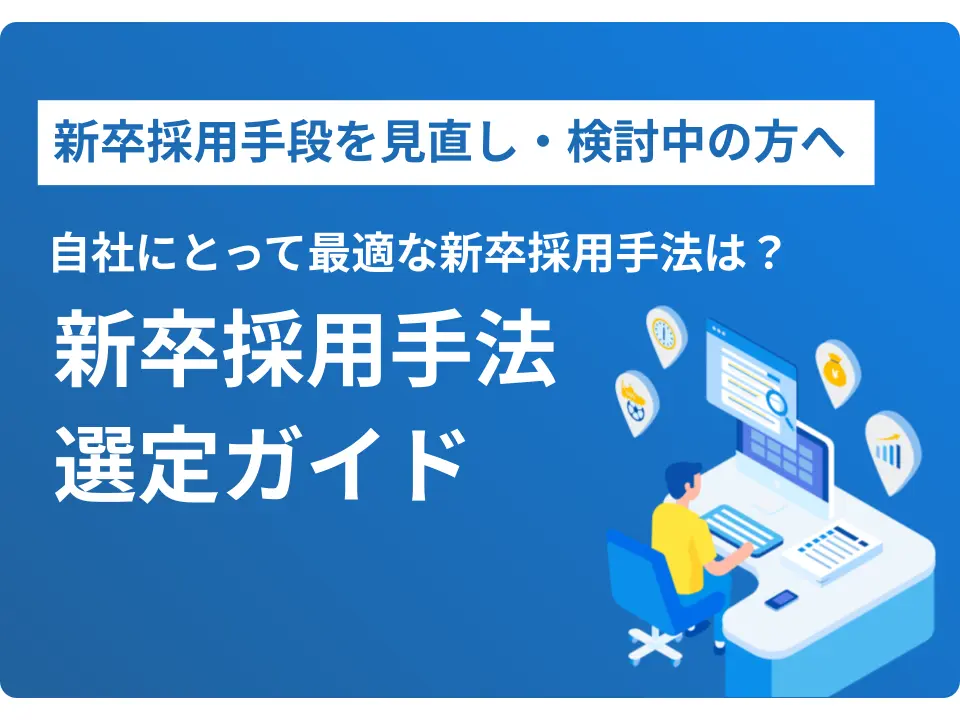 新卒採用手段を見直し・検討中の方へ

自社にとって最適な新卒採用手法は？

新卒採用手法
選定ガイド